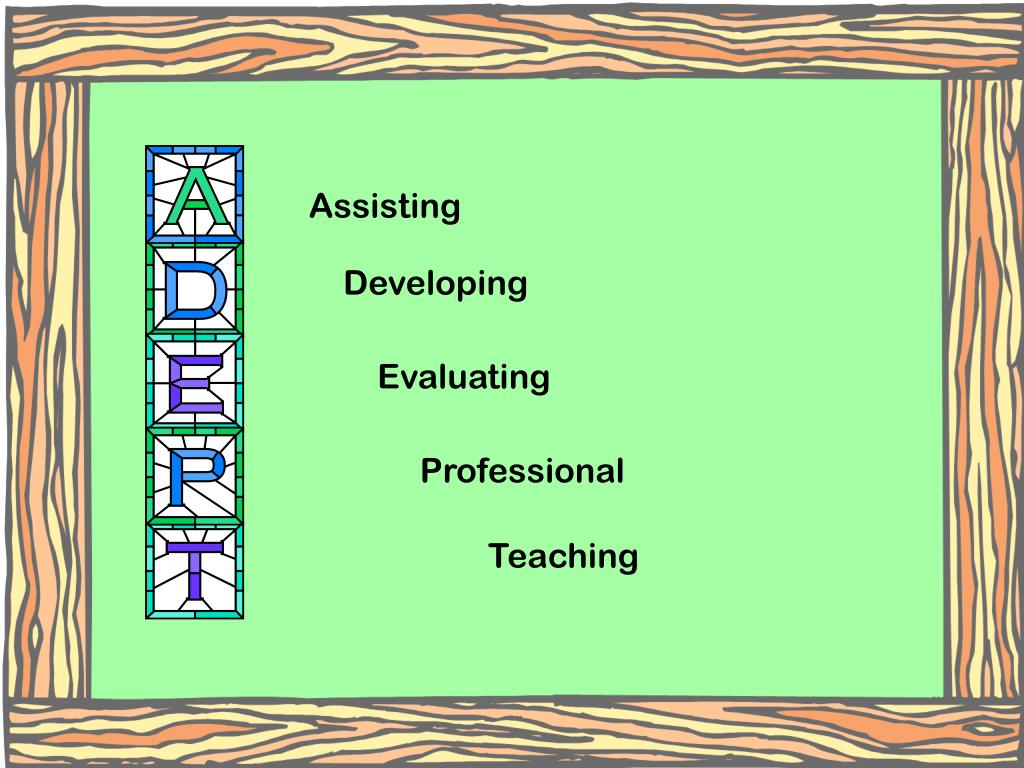 A
D
E
P
T

Assisting

Developing

Evaluating

Professional

Teaching